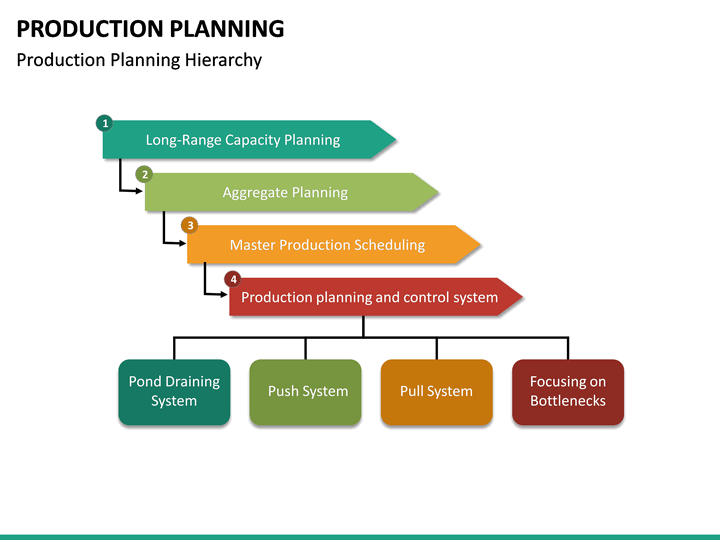 PRODUCTION PLANNING

Production Planning Hierarchy

1
Long-Range Capacity Planning

2
Aggregate Planning

3
Master Production Scheduling

4
Production planning and control system

Pond Draining System

Push System

Pull System

Focusing on Bottlenecks